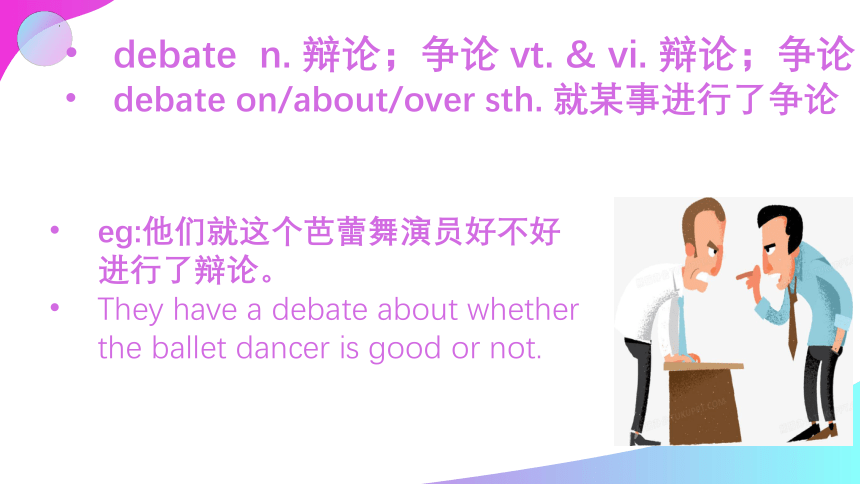 • debate n. 辩论；争论 vt. & vi. 辩论；争论
• debate on/about/over sth. 就某事进行了争论

• eg:他们就这个芭蕾舞演员好不好进行了辩论。
• They have a debate about whether the ballet dancer is good or not.